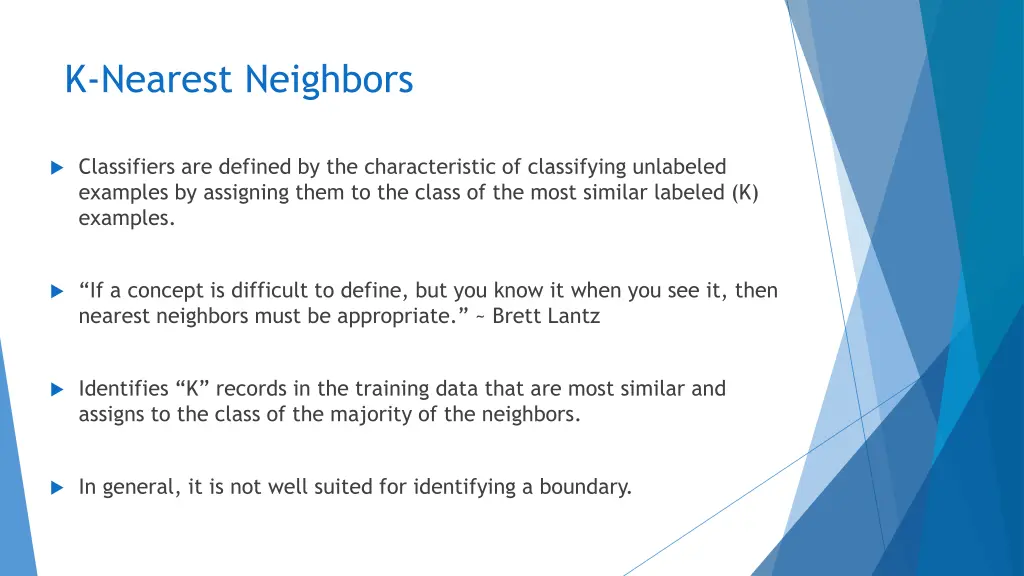 K-Nearest Neighbors

Classifiers are defined by the characteristic of classifying unlabeled examples by assigning them to the class of the most similar labeled (K) examples.

“If a concept is difficult to define, but you know it when you see it, then nearest neighbors must be appropriate.” ~ Brett Lantz

Identifies “K” records in the training data that are most similar and assigns to the class of the majority of the neighbors.

In general, it is not well suited for identifying a boundary.